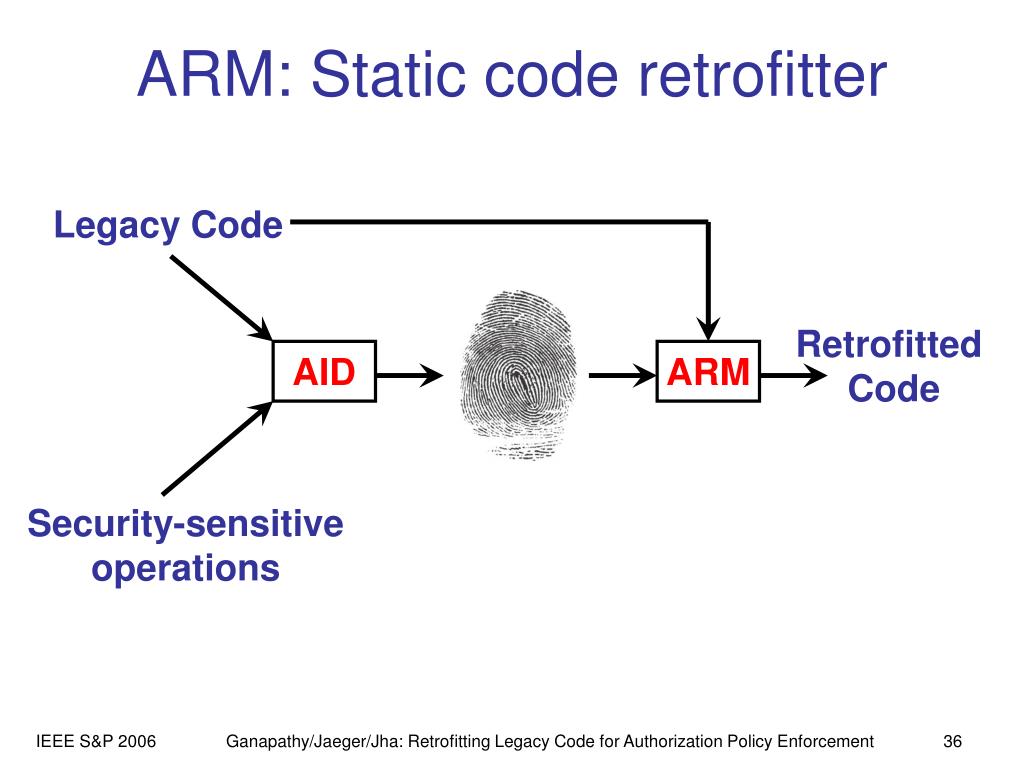 ARM: Static code retrofitter

Legacy Code

AID

ARM

Retrofitted Code

Security-sensitive operations

IEEE S&P 2006

Ganapathy/Jaeger/Jha: Retrofitting Legacy Code for Authorization Policy Enforcement

36